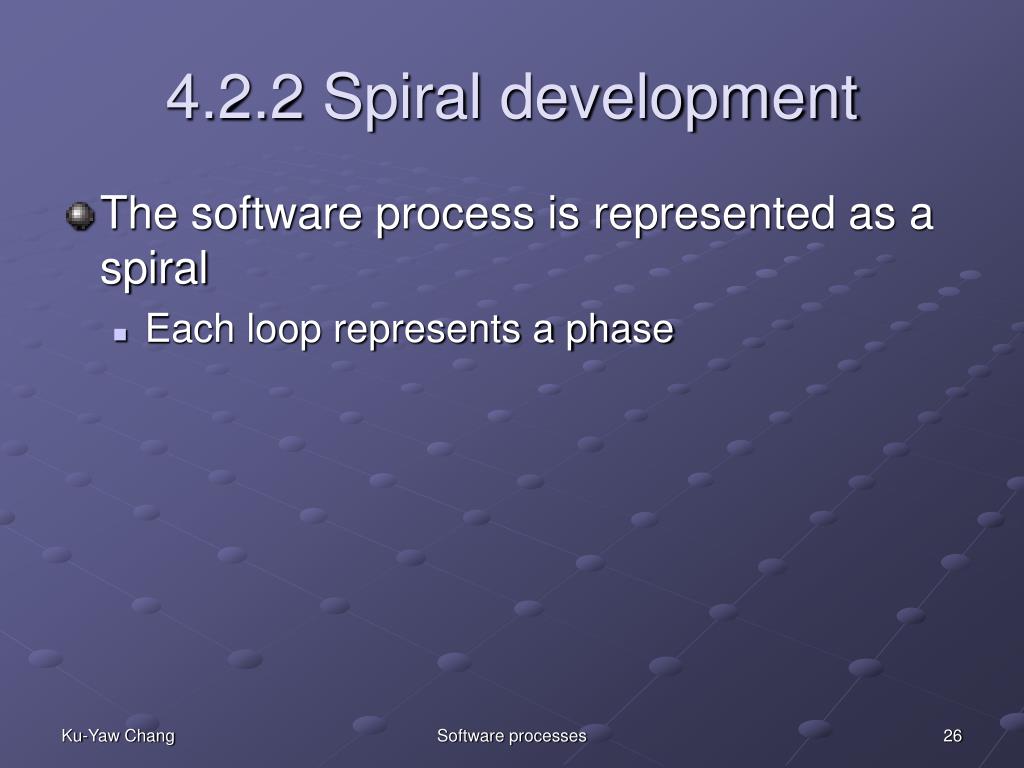 4.2.2 Spiral development

The software process is represented as a spiral

Each loop represents a phase

Ku-Yaw Chang

Software processes

26